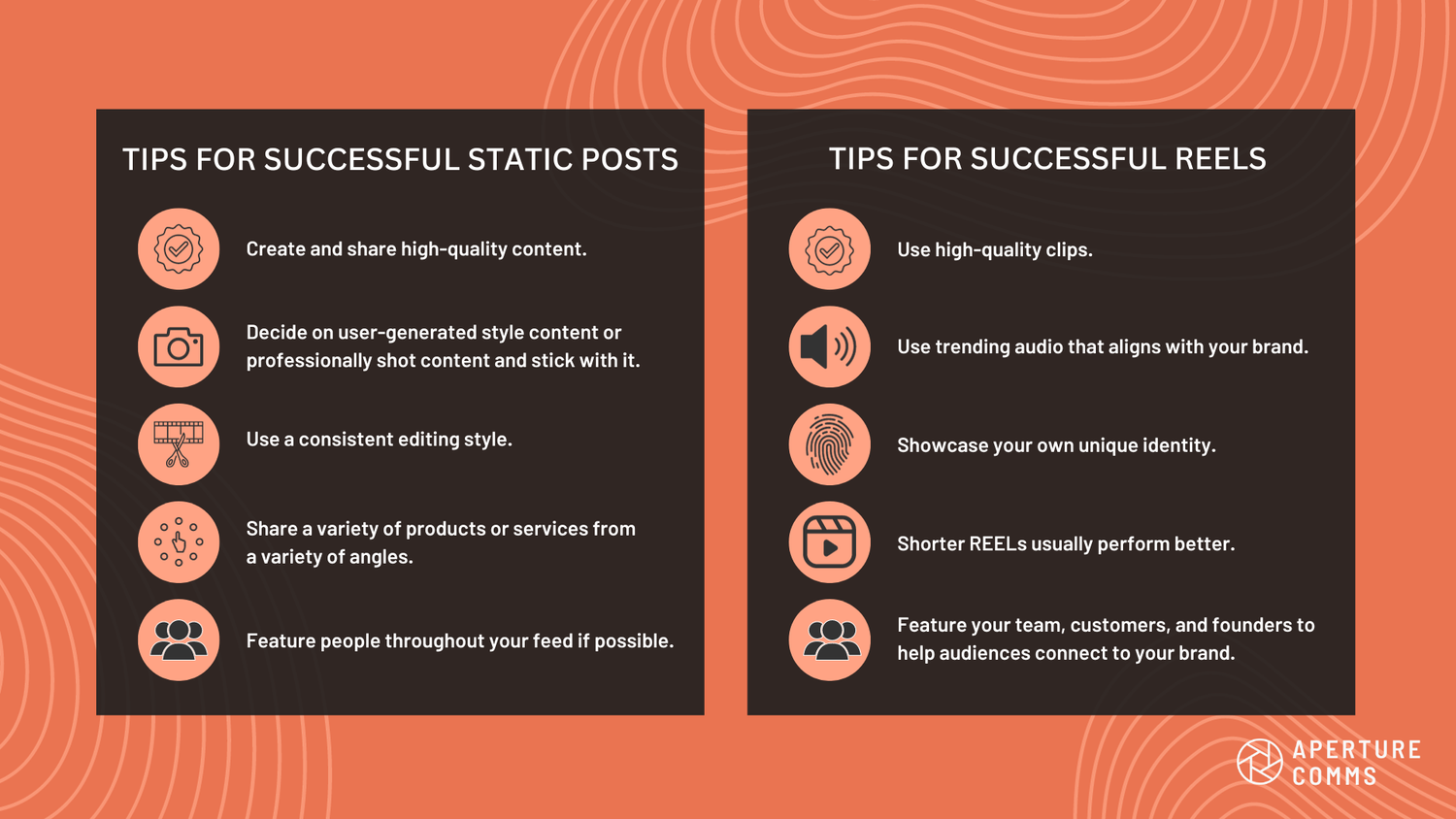 TIPS FOR SUCCESSFUL STATIC POSTS

Create and share high-quality content.

Decide on user-generated style content or professionally shot content and stick with it.

Use a consistent editing style.

Share a variety of products or services from a variety of angles.

Feature people throughout your feed if possible.

TIPS FOR SUCCESSFUL REELS

Use high-quality clips.

Use trending audio that aligns with your brand.

Showcase your own unique identity.

Shorter REELs usually perform better.

Feature your team, customers, and founders to help audiences connect to your brand.

APERTURE COMMS